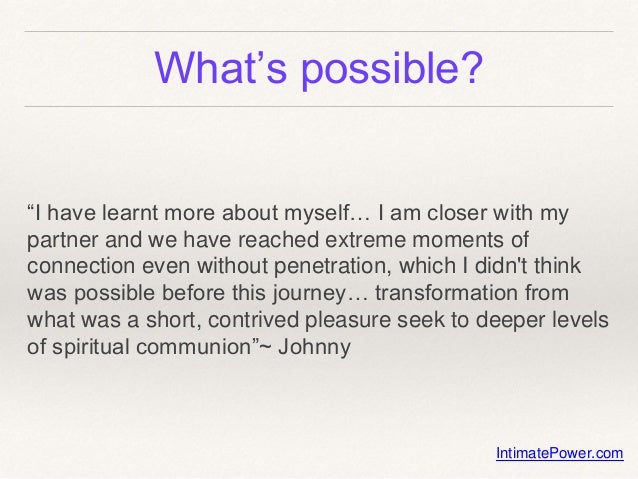 What’s possible?

“I have learnt more about myself… I am closer with my partner and we have reached extreme moments of connection even without penetration, which I didn't think was possible before this journey… transformation from what was a short, contrived pleasure seek to deeper levels of spiritual communion”~ Johnny

IntimatePower.com